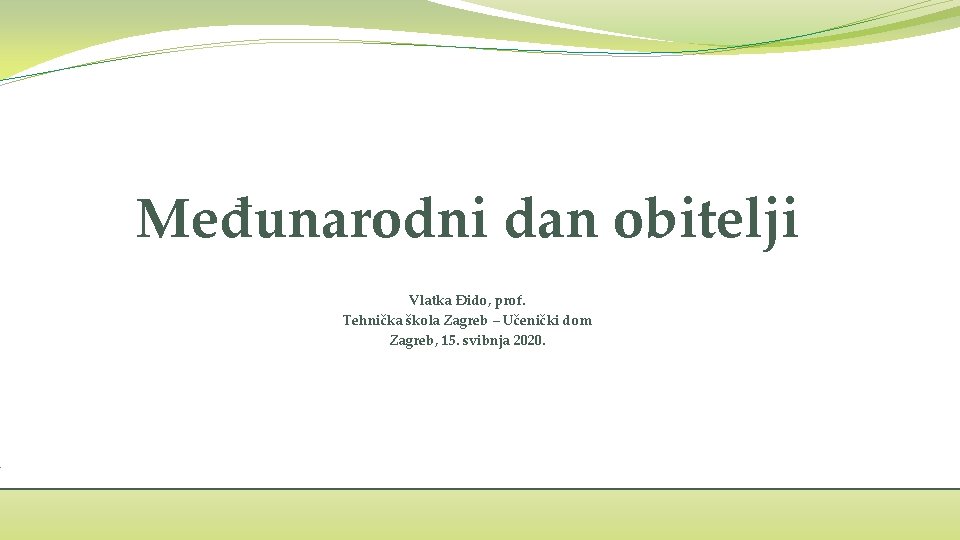 Međunarodni dan obitelji

Vlatka Đido, prof.
Tehnička škola Zagreb – Učenički dom
Zagreb, 15. svibnja 2020.